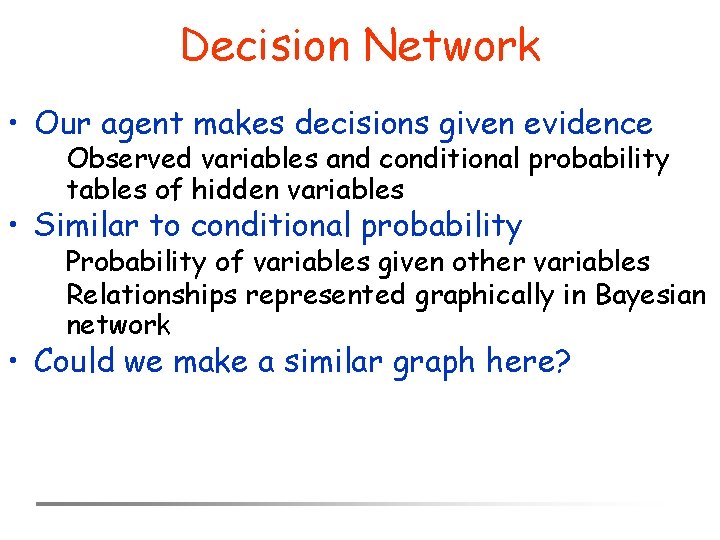 Decision Network

• Our agent makes decisions given evidence
Observed variables and conditional probability tables of hidden variables

• Similar to conditional probability
Probability of variables given other variables
Relationships represented graphically in Bayesian network

• Could we make a similar graph here?